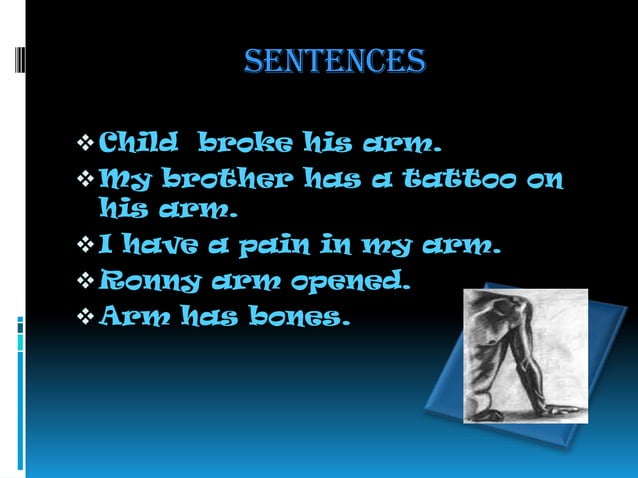 SENTENCES

❖ Child broke his arm.
❖ My brother has a tattoo on his arm.
❖ I have a pain in my arm.
❖ Ronny arm opened.
❖ Arm has bones.